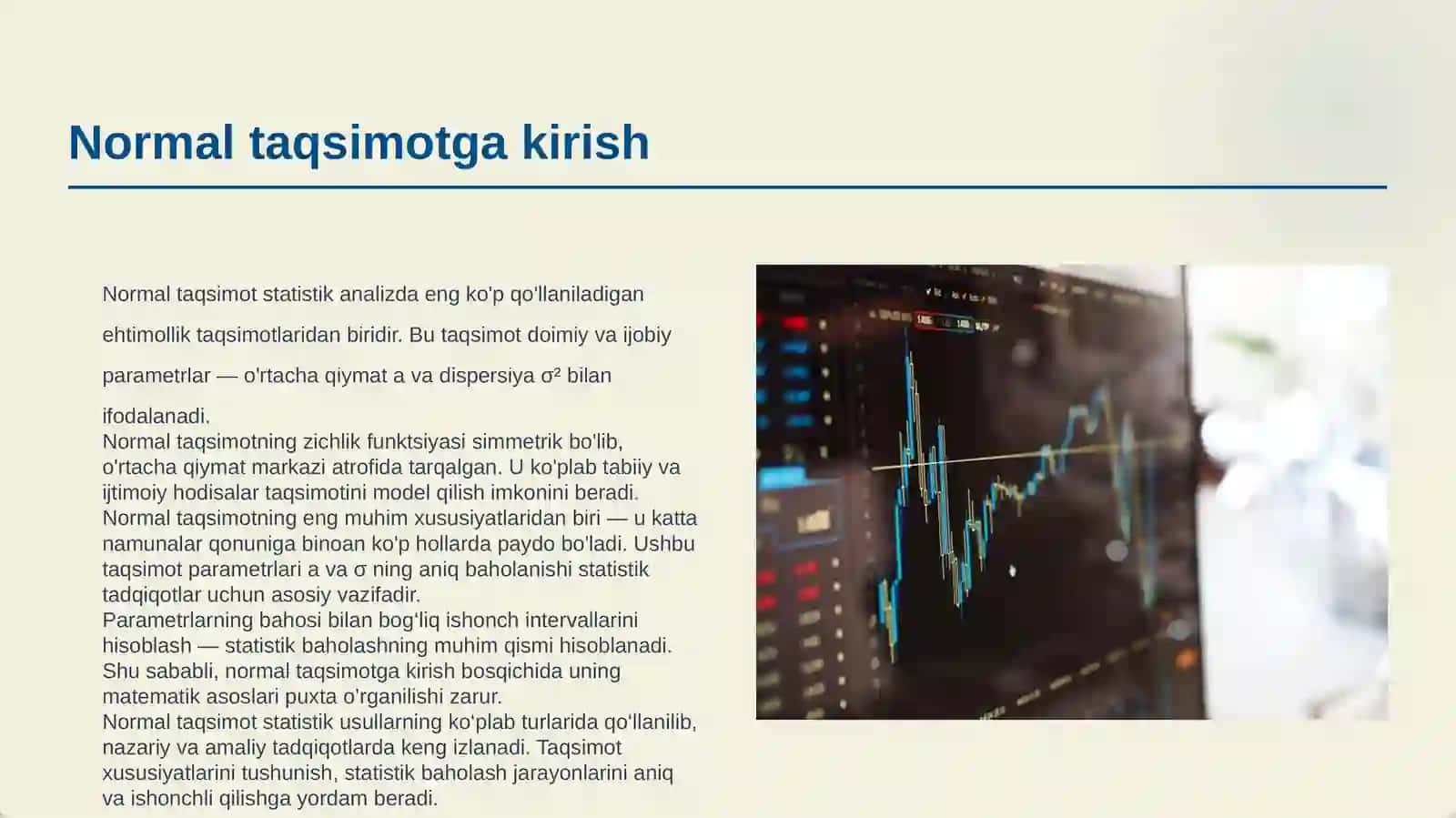 Normal taqsimotga kirish

Normal taqsimot statistik analizda eng ko'p qo'llaniladigan ehtimollik taqsimotlaridan biridir. Bu taqsimot doimiy va ijobiy parametrlar — o'rtacha qiymat a va dispersiya $\sigma^2$ bilan ifodalanadi.
Normal taqsimotning zichlik funktsiyasi simmetrik bo'lib, o'rtacha qiymat markazi atrofida tarqalgan. U ko'plab tabiiy va ijtimoiy hodisalar taqsimotini model qilish imkonini beradi.
Normal taqsimotning eng muhim xususiyatlaridan biri — u katta namunalar qonuniga binoan ko'p hollarda paydo bo'ladi. Ushbu taqsimot parametrlari a va $\sigma$ ning aniq baholanishi statistik tadqiqotlar uchun asosiy vazifadir.
Parametrlarning bahosi bilan bog'liq ishonch intervallarini hisoblash — statistik baholashning muhim qismi hisoblanadi. Shu sababli, normal taqsimotga kirish bosqichida uning matematik asoslari puxta o'rganilishi zarur.
Normal taqsimot statistik usullarning ko'plab turlarida qo'llanilib, nazariy va amaliy tadqiqotlarda keng izlanadi. Taqsimot xususiyatlarini tushunish, statistik baholash jarayonlarini aniq va ishonchli qilishga yordam beradi.